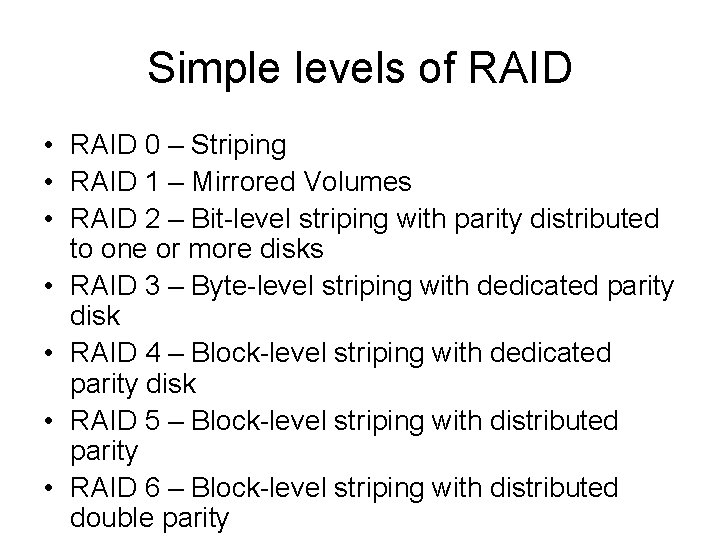 Simple levels of RAID

• RAID 0 – Striping
• RAID 1 – Mirrored Volumes
• RAID 2 – Bit-level striping with parity distributed to one or more disks
• RAID 3 – Byte-level striping with dedicated parity disk
• RAID 4 – Block-level striping with dedicated parity disk
• RAID 5 – Block-level striping with distributed parity
• RAID 6 – Block-level striping with distributed double parity